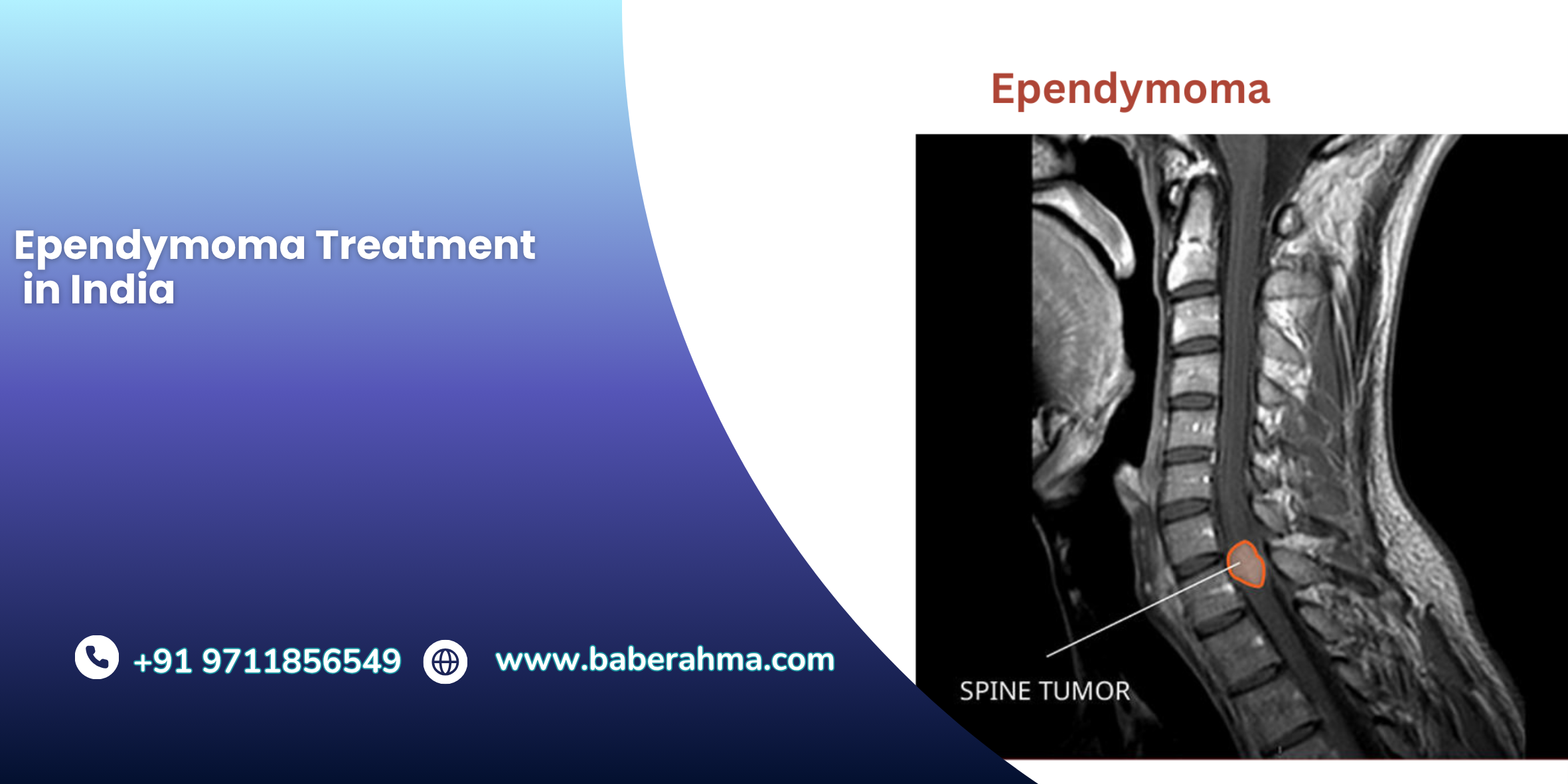 Ependymoma Treatment in India

+91 9711856549

www.baberahma.com

Ependymoma

SPINE TUMOR